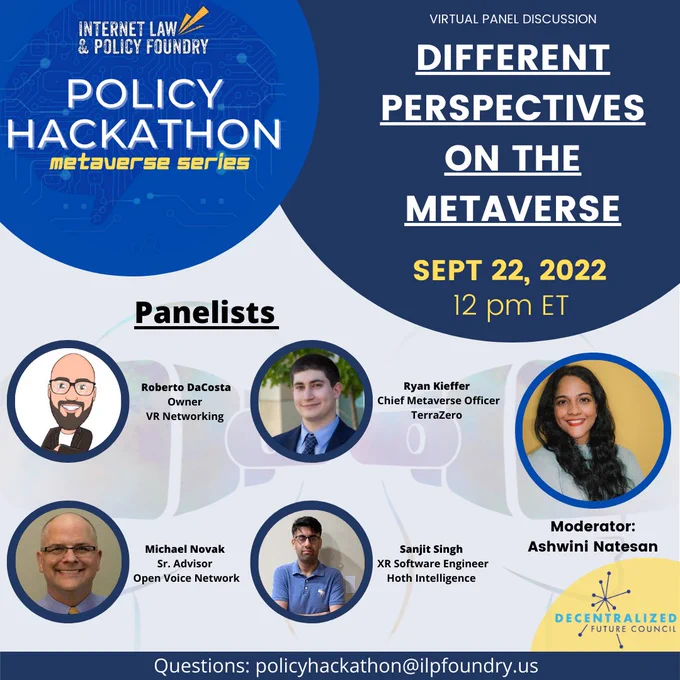 INTERNET LAW & POLICY FOUNDRY

POLICY HACKATHON
metaverse series

VIRTUAL PANEL DISCUSSION

DIFFERENT PERSPECTIVES ON THE METAVERSE

SEPT 22, 2022
12 pm ET

Panelists

Roberto DaCosta
Owner
VR Networking

Ryan Kieffer
Chief Metaverse Officer
TerraZero

Michael Novak
Sr. Advisor
Open Voice Network

Sanjit Singh
XR Software Engineer
Hoth Intelligence

Moderator:
Ashwini Natesan

DECENTRALIZED FUTURE COUNCIL

Questions: policyhackathon@ilpfoundry.us